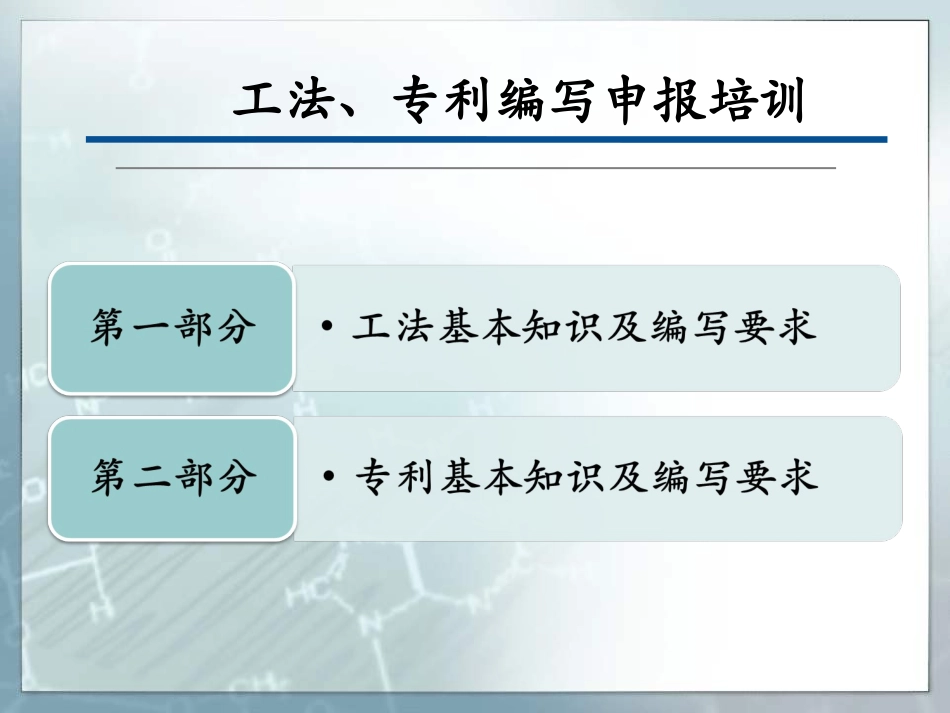 工法、专利编写申报培训

第一部分

• 工法基本知识及编写要求

第二部分

• 专利基本知识及编写要求